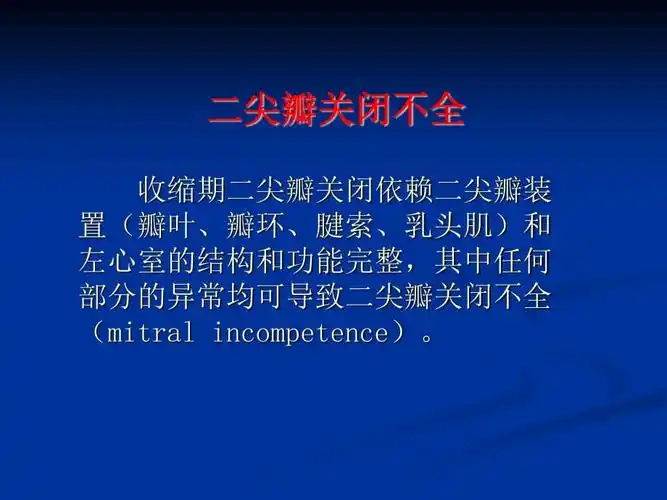 二尖瓣关闭不全

收缩期二尖瓣关闭依赖二尖瓣装置（瓣叶、瓣环、腱索、乳头肌）和左心室的结构和功能完整，其中任何部分的异常均可导致二尖瓣关闭不全（mitral incompetence）。